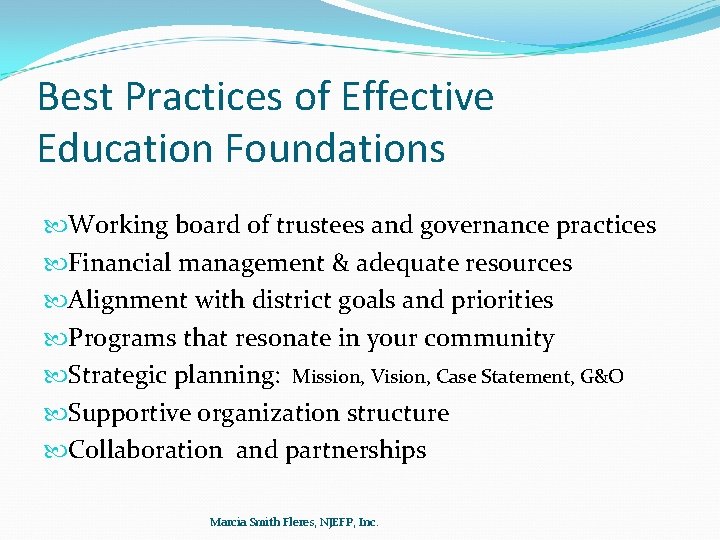 Best Practices of Effective Education Foundations

Working board of trustees and governance practices
Financial management & adequate resources
Alignment with district goals and priorities
Programs that resonate in your community
Strategic planning: Mission, Vision, Case Statement, G&O
Supportive organization structure
Collaboration and partnerships

Marcia Smith Fleres, NJEFP, Inc.